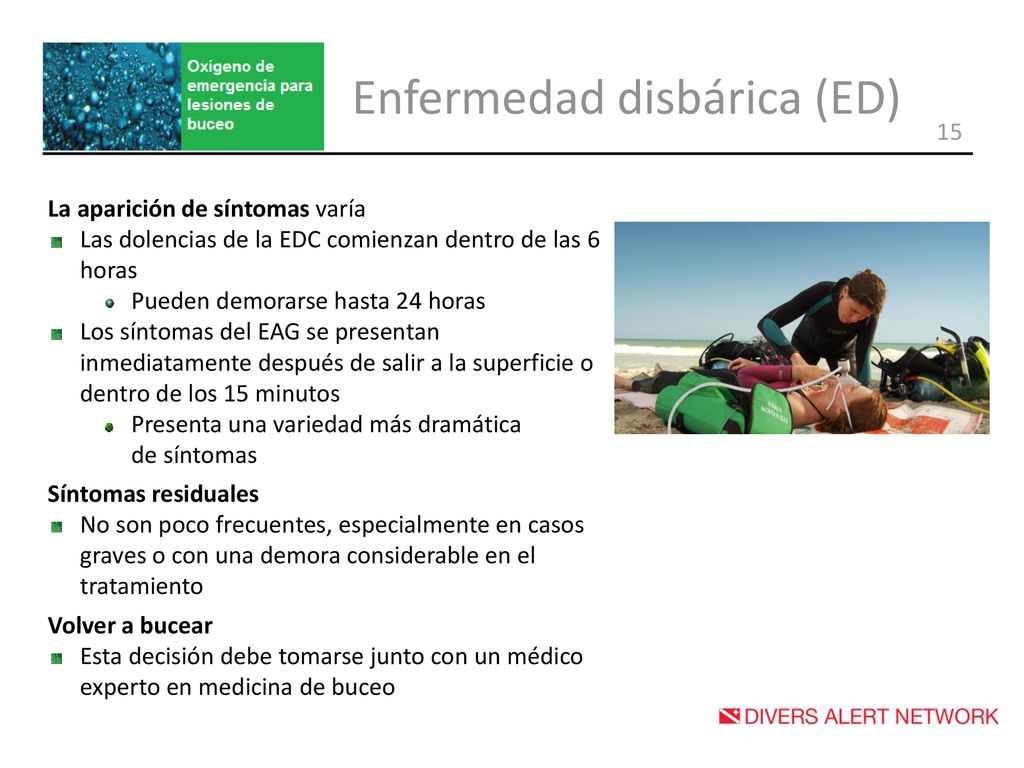 Oxígeno de emergencia para lesiones de buceo

Enfermedad disbárica (ED)

15

La aparición de síntomas varía

Las dolencias de la EDC comienzan dentro de las 6 horas

Pueden demorarse hasta 24 horas

Los síntomas del EAG se presentan inmediatamente después de salir a la superficie o dentro de los 15 minutos

Presenta una variedad más dramática de síntomas

Síntomas residuales

No son poco frecuentes, especialmente en casos graves o con una demora considerable en el tratamiento

Volver a bucear

Esta decisión debe tomarse junto con un médico experto en medicina de buceo

DIVERS ALERT NETWORK